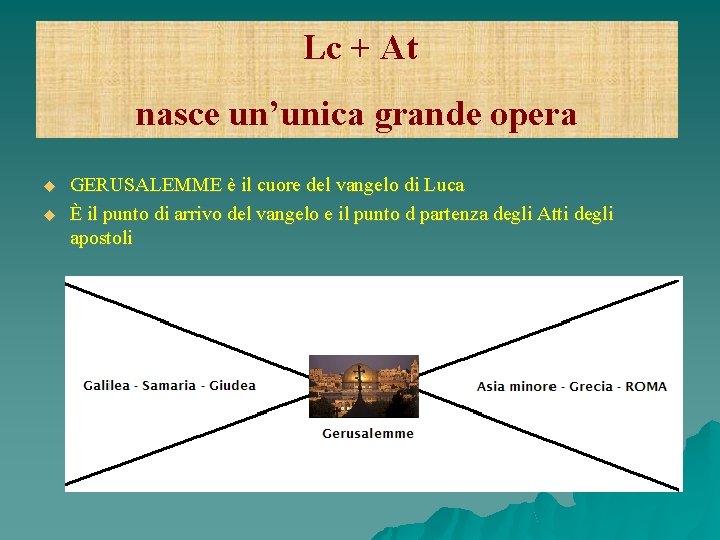 Lc + At

nasce un’unica grande opera

GERUSALEMME è il cuore del vangelo di Luca

È il punto di arrivo del vangelo e il punto d partenza degli Atti degli apostoli

Galilea - Samaria - Giudea

Gerusalemme

Asia minore - Grecia - ROMA